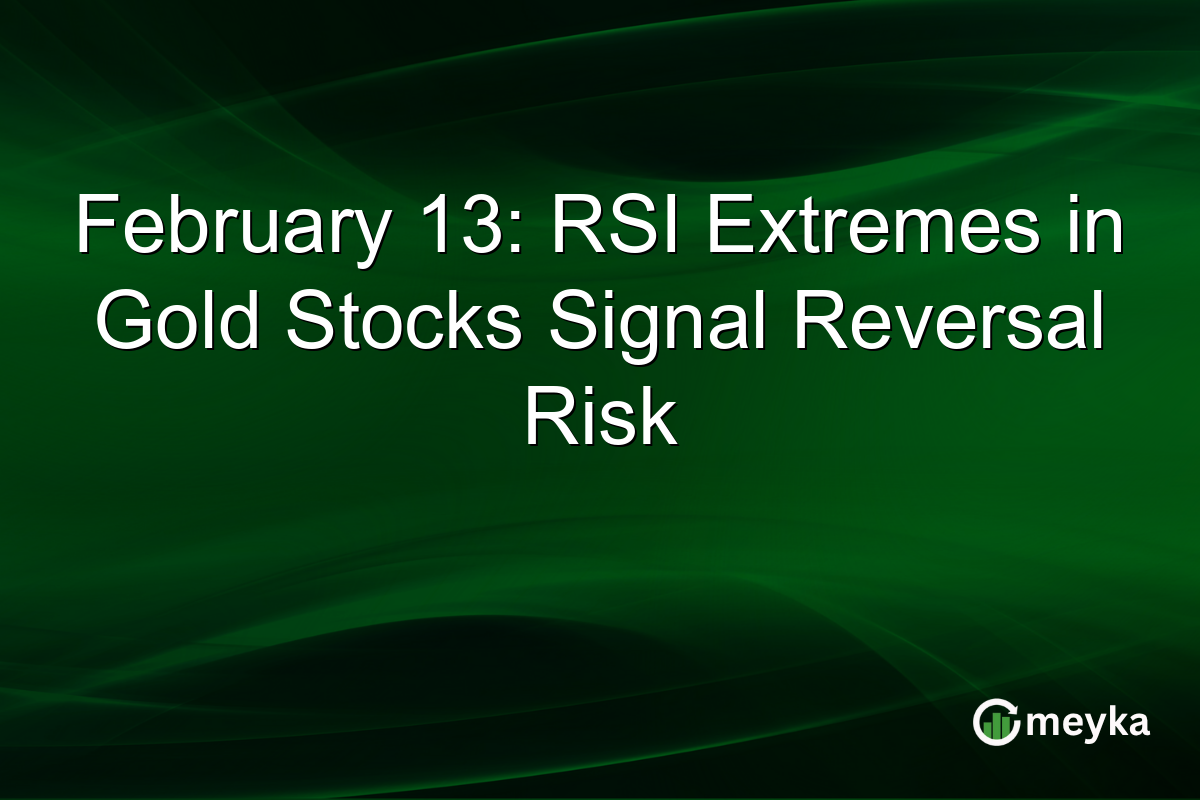 February 13: RSI Extremes in Gold Stocks Signal Reversal Risk

meyka